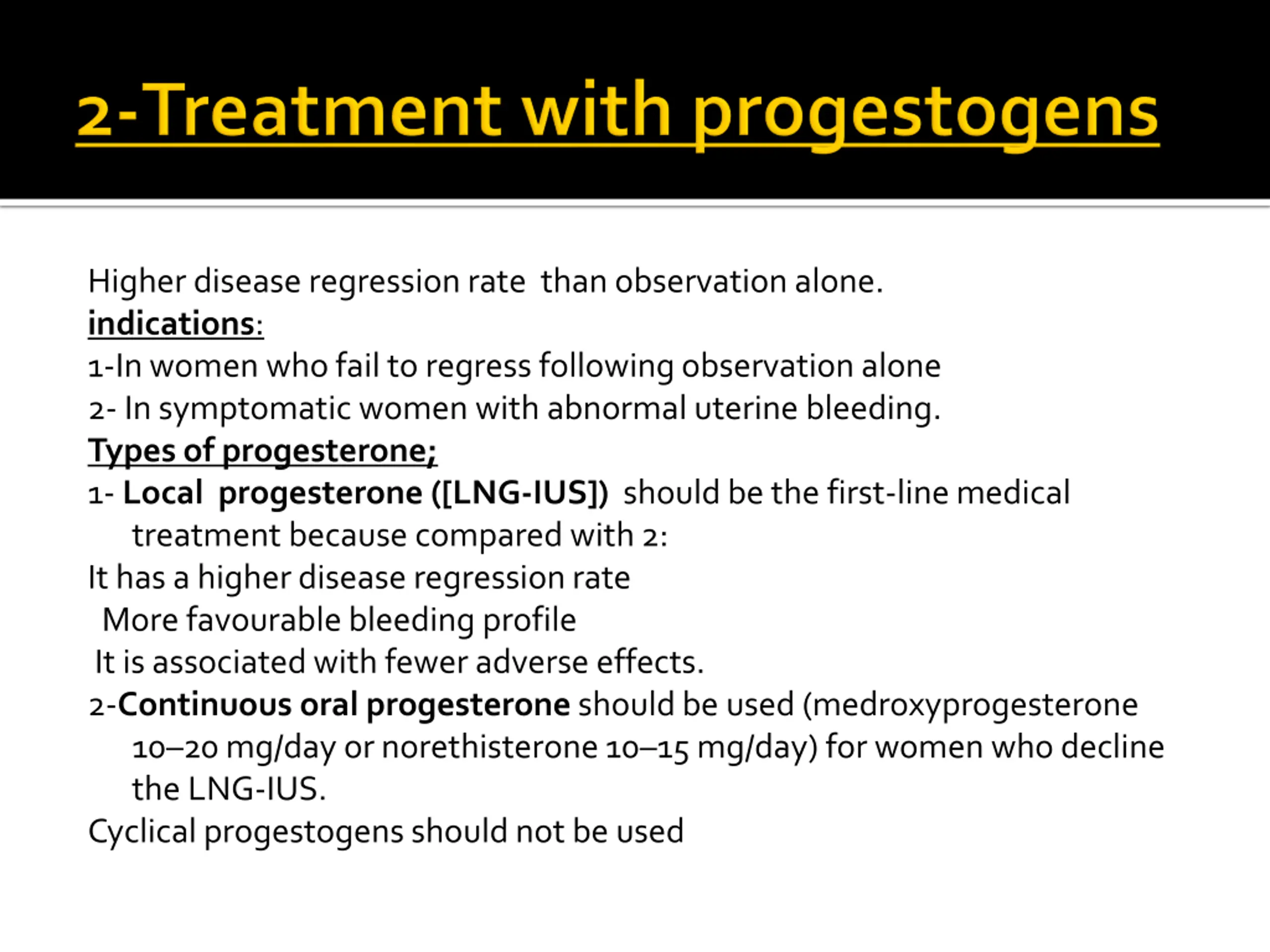 2-Treatment with progestogens

Higher disease regression rate than observation alone.
indications:
1-In women who fail to regress following observation alone
2- In symptomatic women with abnormal uterine bleeding.
Types of progesterone;
1- Local progesterone ([LNG-IUS]) should be the first-line medical treatment because compared with 2:
It has a higher disease regression rate
More favourable bleeding profile
It is associated with fewer adverse effects.
2-Continuous oral progesterone should be used (medroxyprogesterone 10–20 mg/day or norethisterone 10–15 mg/day) for women who decline the LNG-IUS.
Cyclical progestogens should not be used